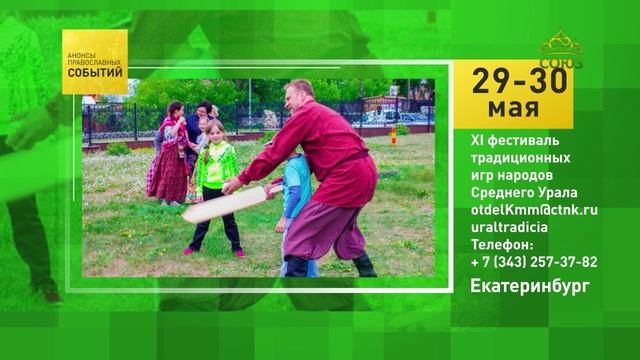 АНОНСЫ ПРАВОСЛАВНЫХ СОБЫТИЙ

СОЮЗ

29-30 мая

XI фестиваль традиционных игр народов Среднего Урала
otdelKmm@ctnk.ru
uraltradicia
Телефон:
+ 7 (343) 257-37-82

Екатеринбург